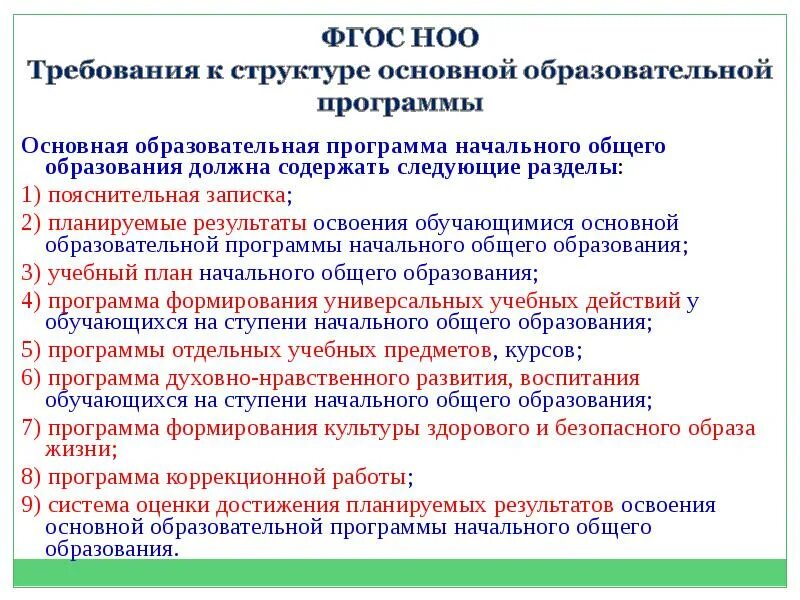 ФГОС НОО
Требования к структуре основной образовательной программы

Основная образовательная программа начального общего образования должна содержать следующие разделы:

1) пояснительная записка;

2) планируемые результаты освоения обучающимися основной образовательной программы начального общего образования;

3) учебный план начального общего образования;

4) программа формирования универсальных учебных действий у обучающихся на ступени начального общего образования;

5) программы отдельных учебных предметов, курсов;

6) программа духовно-нравственного развития, воспитания обучающихся на ступени начального общего образования;

7) программа формирования культуры здорового и безопасного образа жизни;

8) программа коррекционной работы;

9) система оценки достижения планируемых результатов освоения основной образовательной программы начального общего образования.